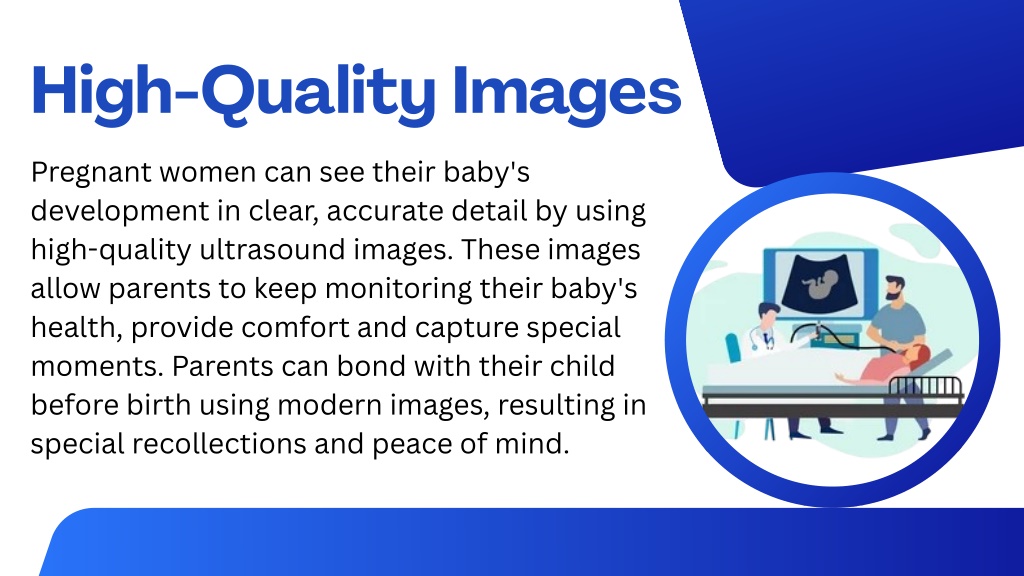 High-Quality Images

Pregnant women can see their baby's development in clear, accurate detail by using high-quality ultrasound images. These images allow parents to keep monitoring their baby's health, provide comfort and capture special moments. Parents can bond with their child before birth using modern images, resulting in special recollections and peace of mind.